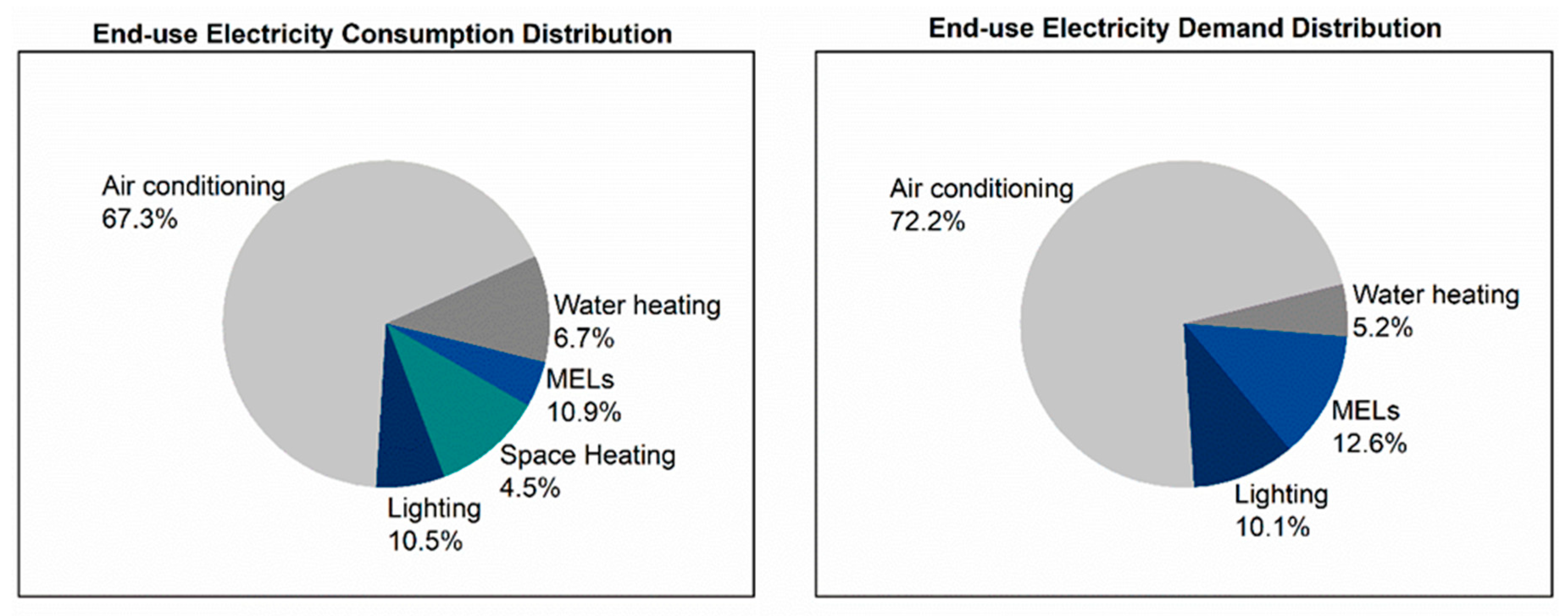 End-use Electricity Consumption Distribution

Air conditioning
67.3%

Water heating
6.7%

MELs
10.9%

Space Heating
4.5%

Lighting
10.5%

End-use Electricity Demand Distribution

Air conditioning
72.2%

Water heating
5.2%

MELs
12.6%

Lighting
10.1%